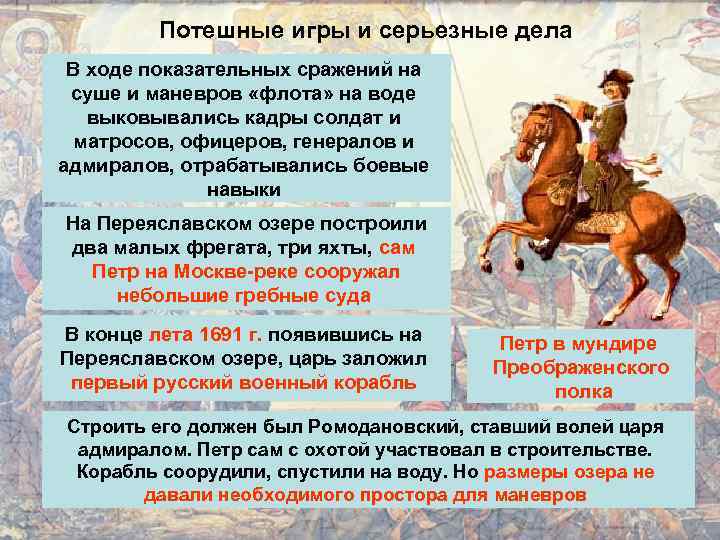 Потешные игры и серьезные дела

В ходе показательных сражений на суше и маневров «флота» на воде выковывались кадры солдат и матросов, офицеров, генералов и адмиралов, отрабатывались боевые навыки

На Переяславском озере построили два малых фрегата, три яхты, сам Петр на Москве-реке сооружал небольшие гребные суда

В конце лета 1691 г. появившись на Переяславском озере, царь заложил первый русский военный корабль

Петр в мундире Преображенского полка

Строить его должен был Ромодановский, ставший волей царя адмиралом. Петр сам с охотой участвовал в строительстве. Корабль соорудили, спустили на воду. Но размеры озера не давали необходимого простора для маневров